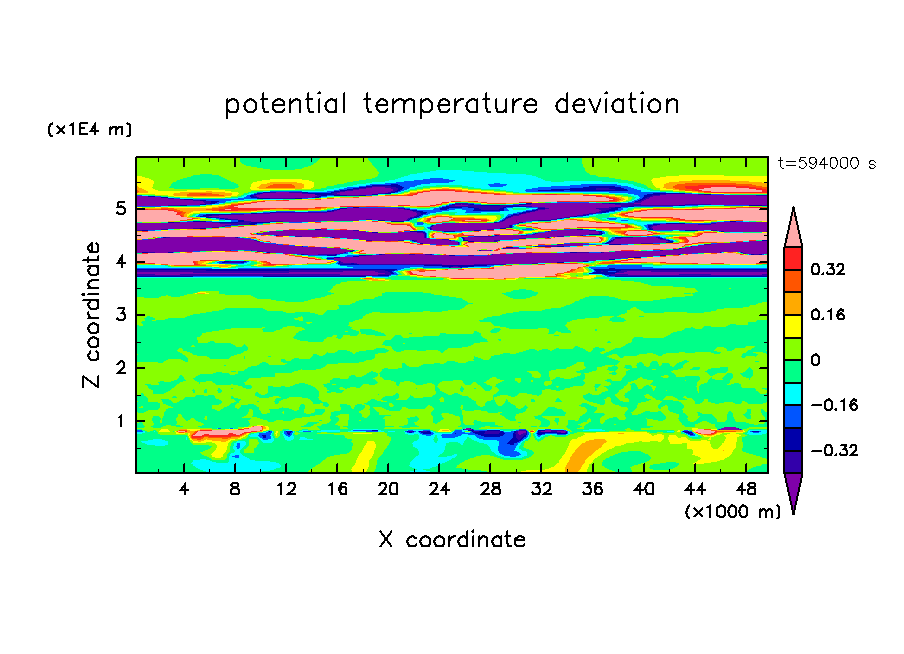 potential temperature deviation

(x1E4 m)

t=594000 s

Z coordinate

5
4
3
2
1

4 8 12 16 20 24 28 32 36 40 44 48

(x1000 m)

X coordinate

0.32
0.16
0
−0.16
−0.32